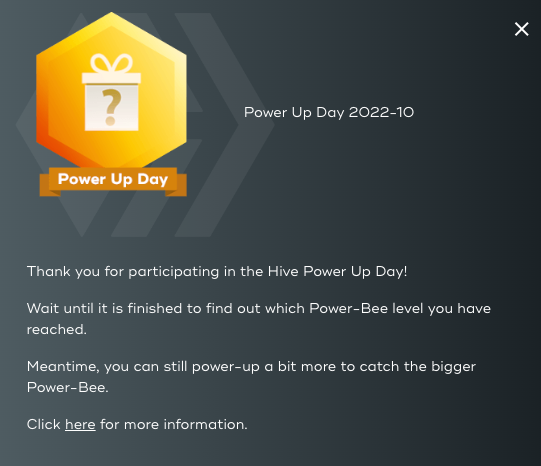 ×

?

Power Up Day

Power Up Day 2022-10

Thank you for participating in the Hive Power Up Day!

Wait until it is finished to find out which Power-Bee level you have reached.

Meantime, you can still power-up a bit more to catch the bigger Power-Bee.

Click here for more information.